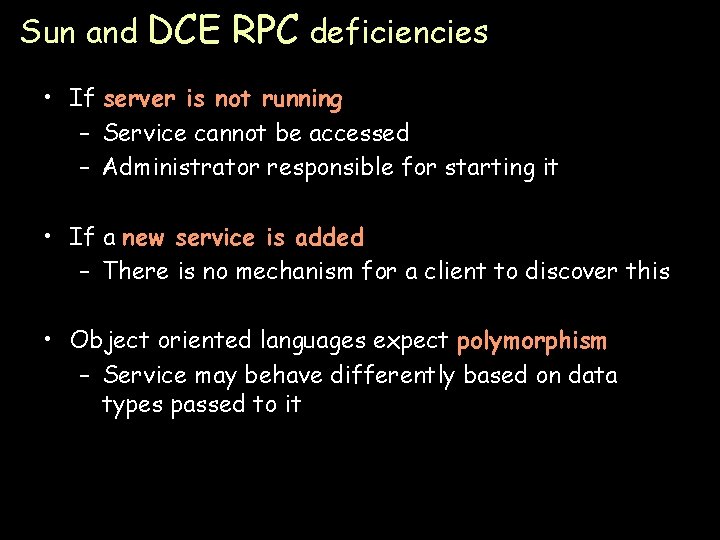 Sun and DCE RPC deficiencies

• If server is not running
 – Service cannot be accessed
 – Administrator responsible for starting it

• If a new service is added
 – There is no mechanism for a client to discover this

• Object oriented languages expect polymorphism
 – Service may behave differently based on data types passed to it